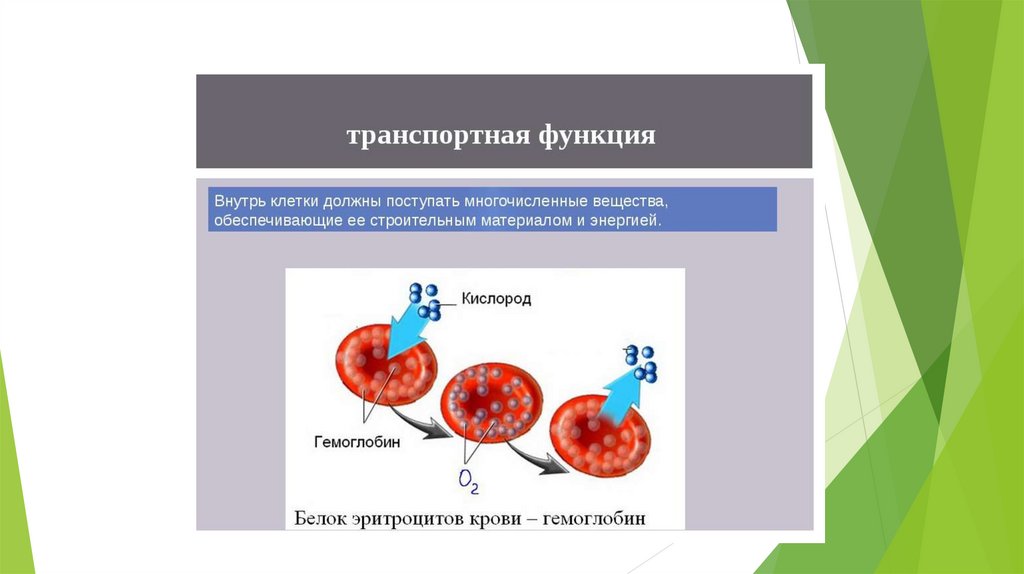 транспортная функция

Внутрь клетки должны поступать многочисленные вещества, обеспечивающие ее строительным материалом и энергией.

Кислород

Гемоглобин

$O_2$

Белок эритроцитов крови – гемоглобин